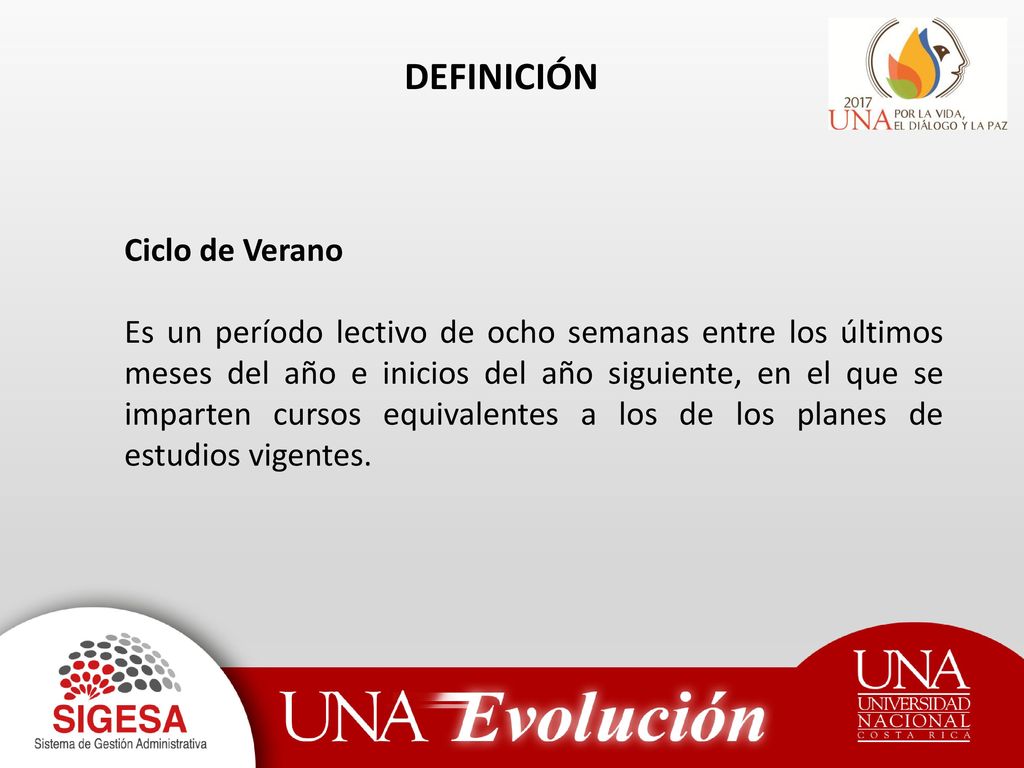 DEFINICIÓN

2017 UNA POR LA VIDA, EL DIÁLOGO Y LA PAZ

Ciclo de Verano

Es un período lectivo de ocho semanas entre los últimos meses del año e inicios del año siguiente, en el que se imparten cursos equivalentes a los de los planes de estudios vigentes.

SIGESA
Sistema de Gestión Administrativa

UNA Evolución

UNA
UNIVERSIDAD NACIONAL
COSTA RICA